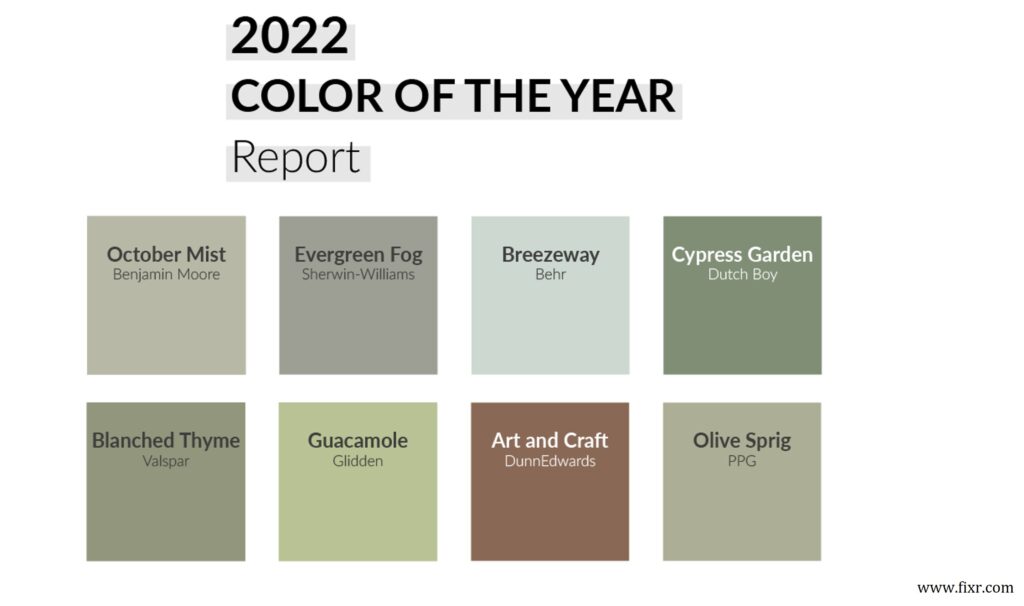 2022
COLOR OF THE YEAR
Report

October Mist
Benjamin Moore

Evergreen Fog
Sherwin-Williams

Breezeway
Behr

Cypress Garden
Dutch Boy

Blanched Thyme
Valspar

Guacamole
Glidden

Art and Craft
DunnEdwards

Olive Sprig
PPG

www.fixr.com